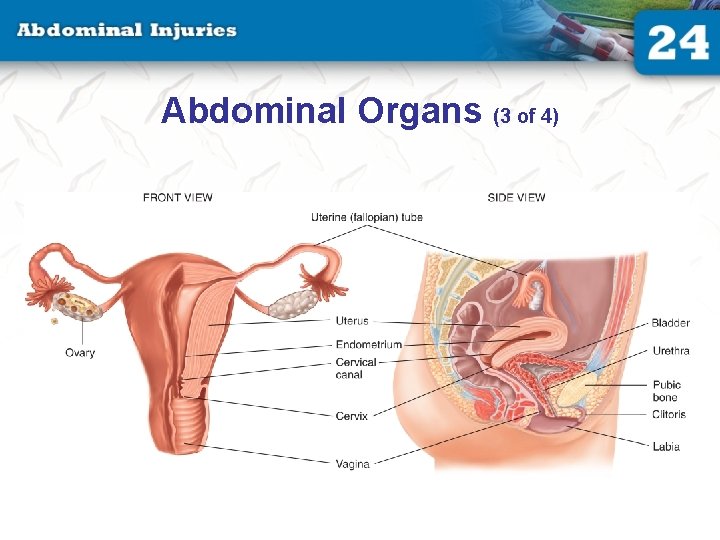 Abdominal Injuries

24

Abdominal Organs (3 of 4)

FRONT VIEW

SIDE VIEW

Uterine (fallopian) tube

Ovary

Uterus

Endometrium

Cervical canal

Cervix

Vagina

Bladder

Urethra

Pubic bone

Clitoris

Labia